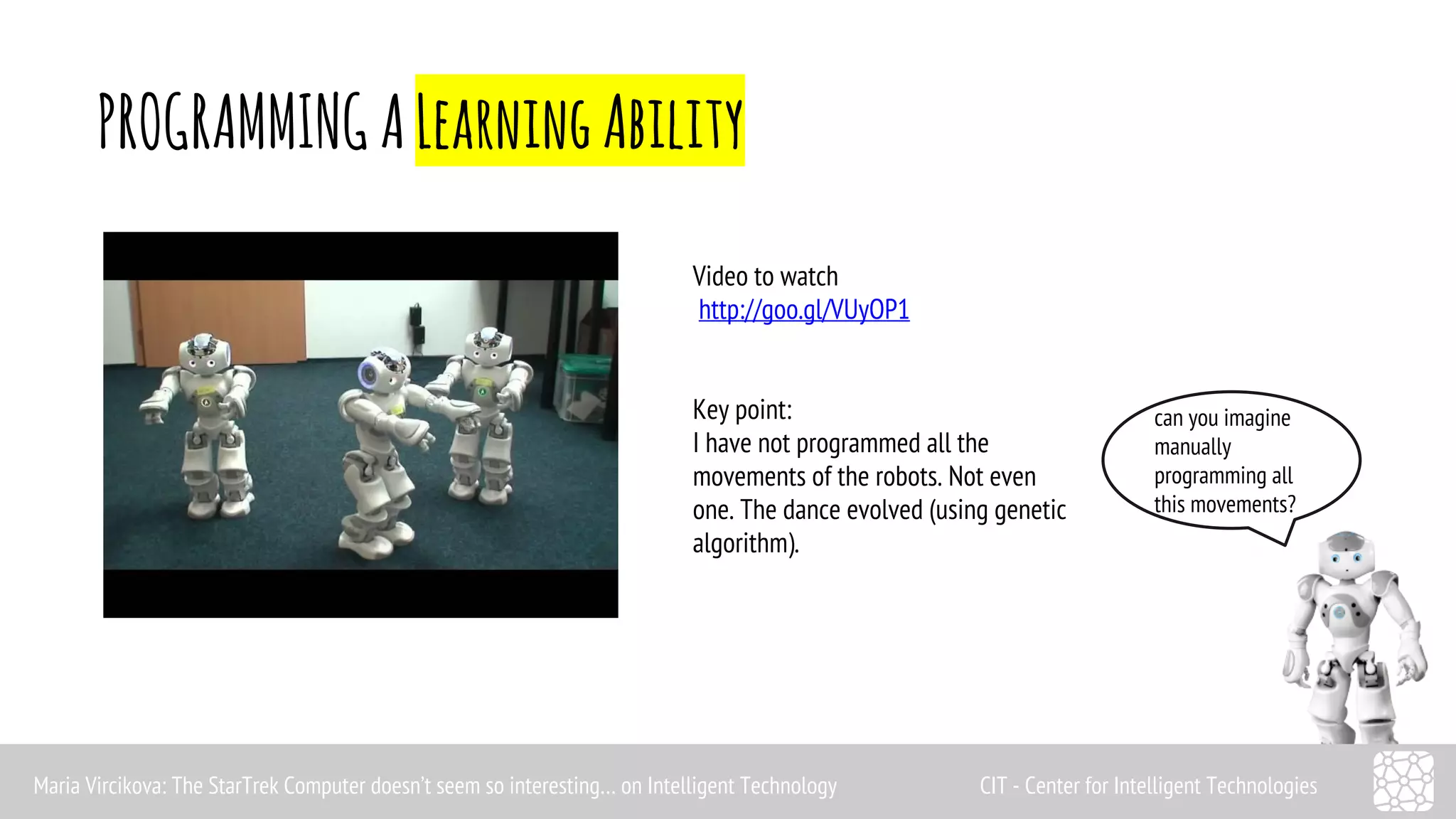 PROGRAMMING A LEARNING ABILITY

Video to watch
http://goo.gl/VUyOP1

Key point:
I have not programmed all the movements of the robots. Not even one. The dance evolved (using genetic algorithm).

can you imagine manually programming all this movements?

Maria Vircikova: The StarTrek Computer doesn't seem so interesting... on Intelligent Technology

CIT - Center for Intelligent Technologies